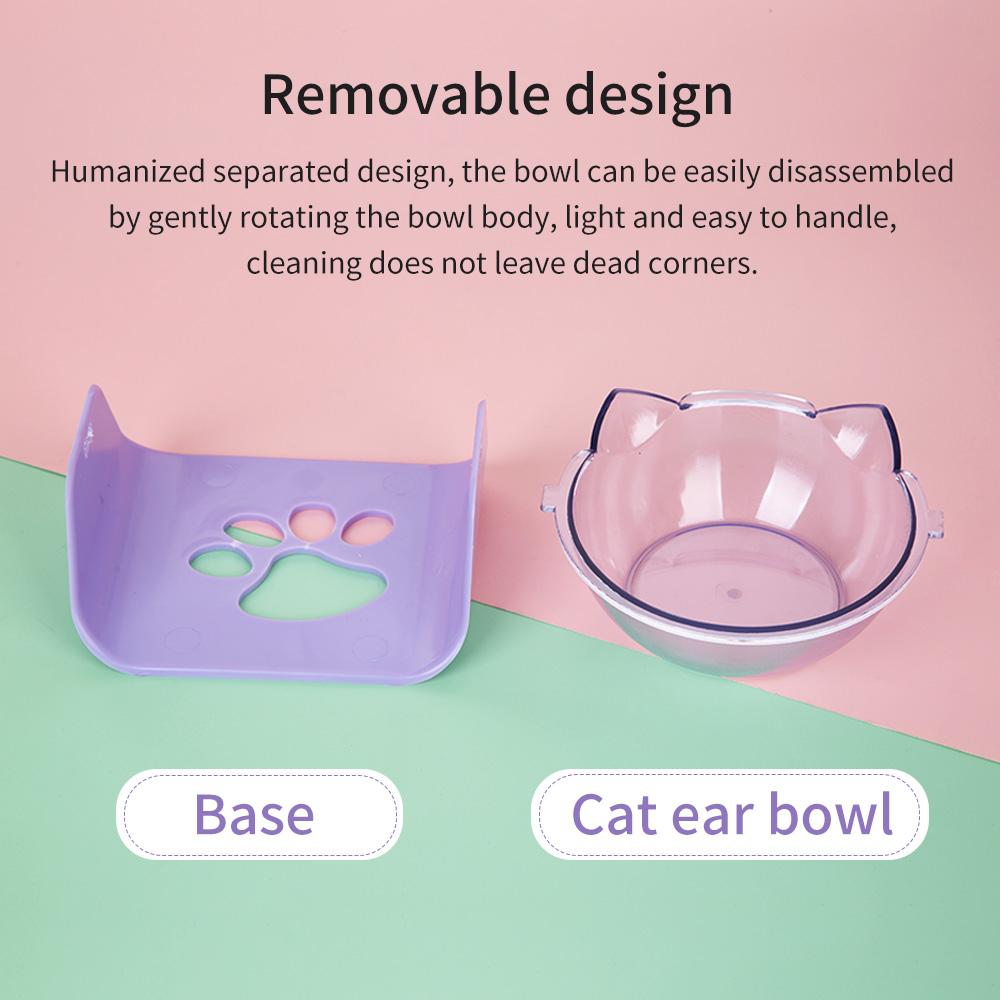 Removable design

Humanized separated design, the bowl can be easily disassembled by gently rotating the bowl body, light and easy to handle, cleaning does not leave dead corners.

Base

Cat ear bowl